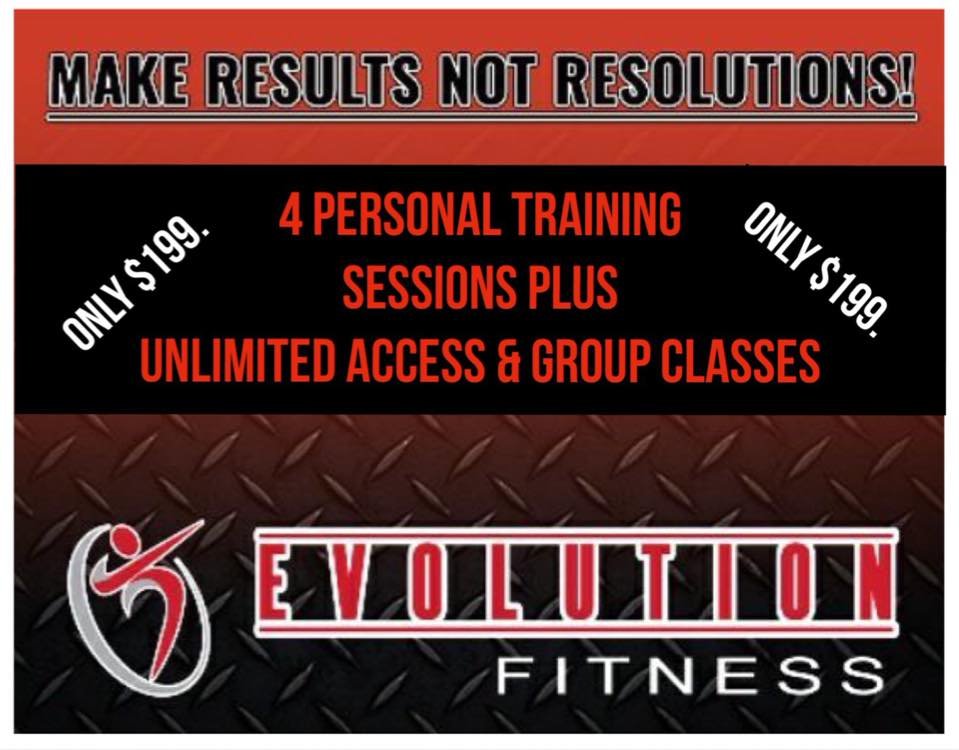 MAKE RESULTS NOT RESOLUTIONS!

ONLY $199.

4 PERSONAL TRAINING SESSIONS PLUS UNLIMITED ACCESS & GROUP CLASSES

ONLY $199.

EVOLUTION

FITNESS